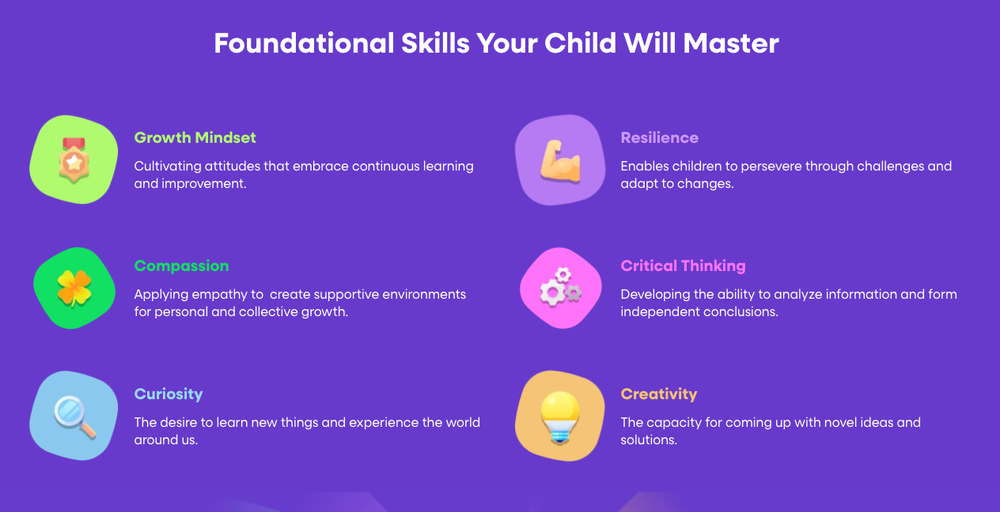 Foundational Skills Your Child Will Master

Growth Mindset

Cultivating attitudes that embrace continuous learning and improvement.

Compassion

Applying empathy to create supportive environments for personal and collective growth.

Curiosity

The desire to learn new things and experience the world around us.

Resilience

Enables children to persevere through challenges and adapt to changes.

Critical Thinking

Developing the ability to analyze information and form independent conclusions.

Creativity

The capacity for coming up with novel ideas and solutions.